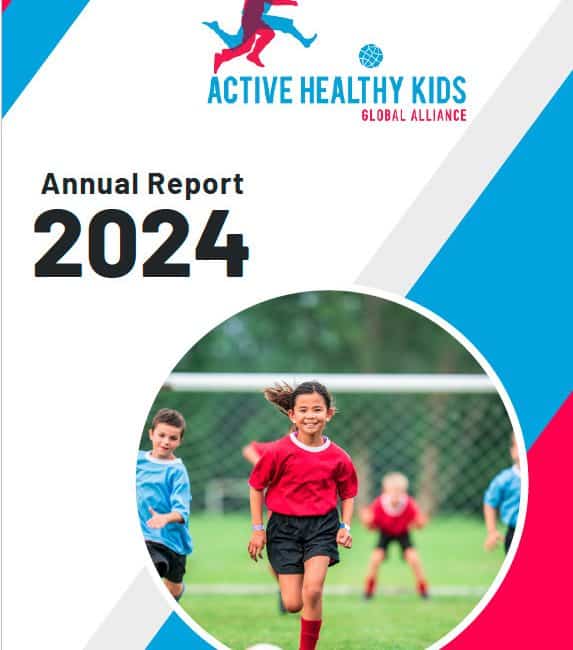 ACTIVE HEALTHY KIDS
GLOBAL ALLIANCE

Annual Report
2024